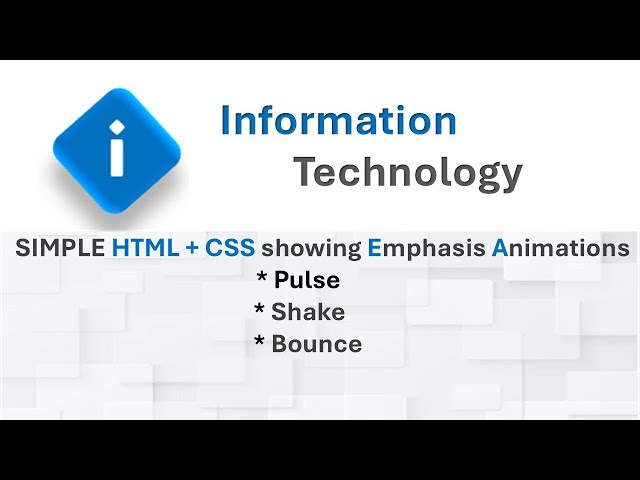 i

Information
Technology

SIMPLE HTML + CSS showing Emphasis Animations
* Pulse
* Shake
* Bounce